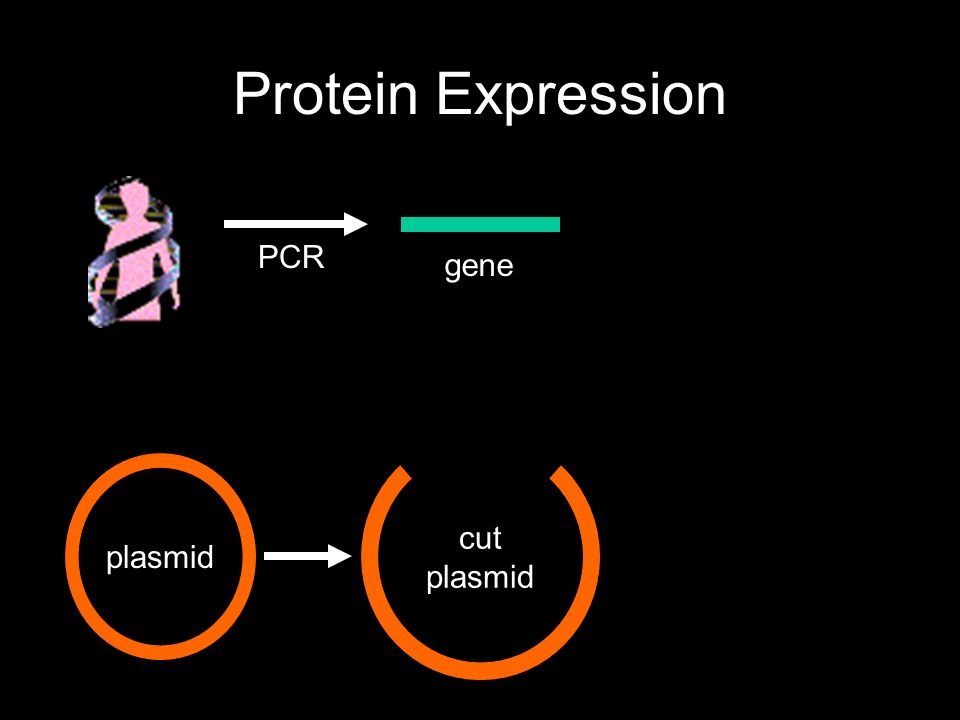 Protein Expression

PCR

gene

plasmid

cut plasmid